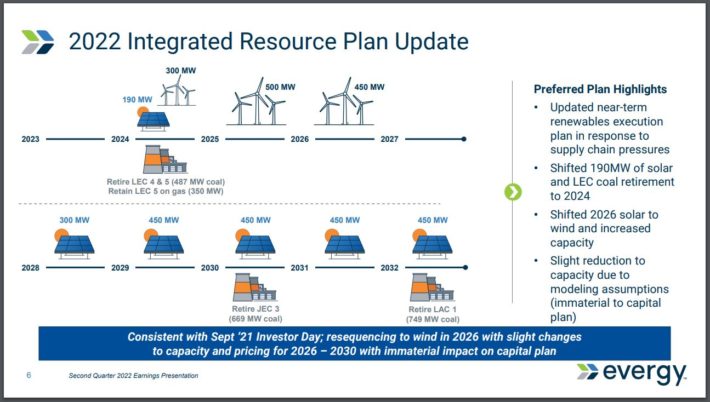 2022 Integrated Resource Plan Update

300 MW

190 MW

500 MW

450 MW

2023

2024

2025

2026

2027

Retire LEC 4 & 5 (487 MW coal)
Retain LEC 5 on gas (350 MW)

300 MW

450 MW

450 MW

450 MW

450 MW

2028

2029

2030

2031

2032

Retire JEC 3
(669 MW coal)

Retire LAC 1
(749 MW coal)

Preferred Plan Highlights

• Updated near-term renewables execution plan in response to supply chain pressures

• Shifted 190MW of solar and LEC coal retirement to 2024

• Shifted 2026 solar to wind and increased capacity

• Slight reduction to capacity due to modeling assumptions (immaterial to capital plan)

Consistent with Sept '21 Investor Day; resequencing to wind in 2026 with slight changes to capacity and pricing for 2026 – 2030 with immaterial impact on capital plan

6

Second Quarter 2022 Earnings Presentation

evergy